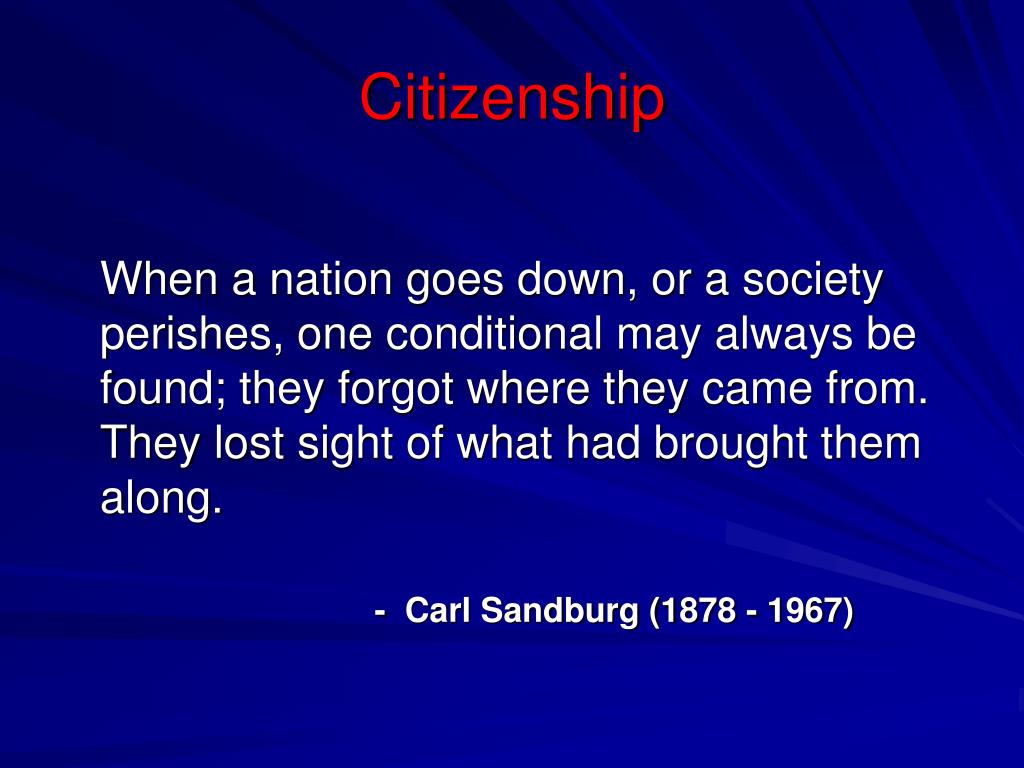 Citizenship

When a nation goes down, or a society perishes, one conditional may always be found; they forgot where they came from. They lost sight of what had brought them along.

- Carl Sandburg (1878 - 1967)